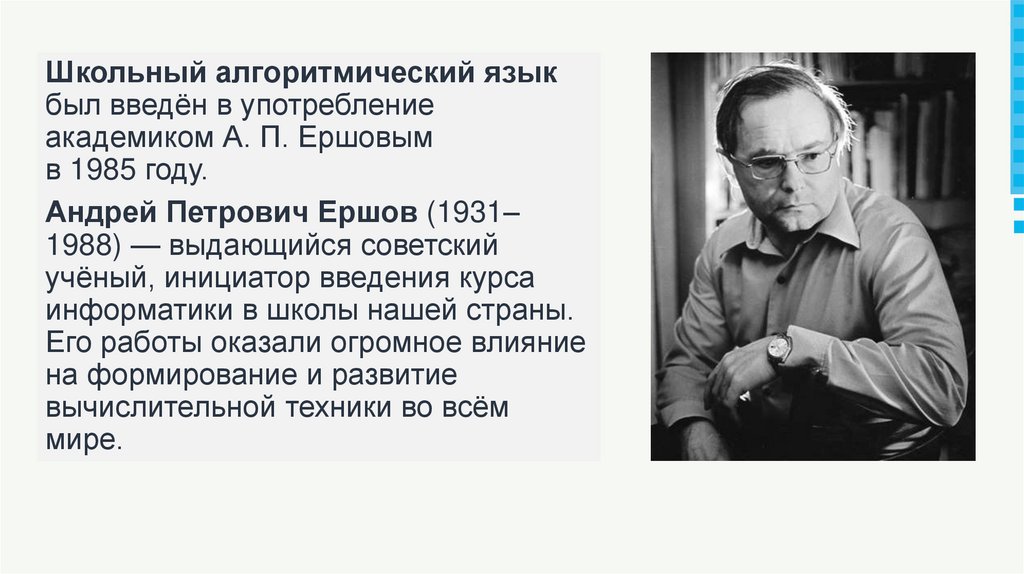 Школьный алгоритмический язык был введён в употребление академиком А. П. Ершовым в 1985 году.

Андрей Петрович Ершов (1931–1988) — выдающийся советский учёный, инициатор введения курса информатики в школы нашей страны. Его работы оказали огромное влияние на формирование и развитие вычислительной техники во всём мире.